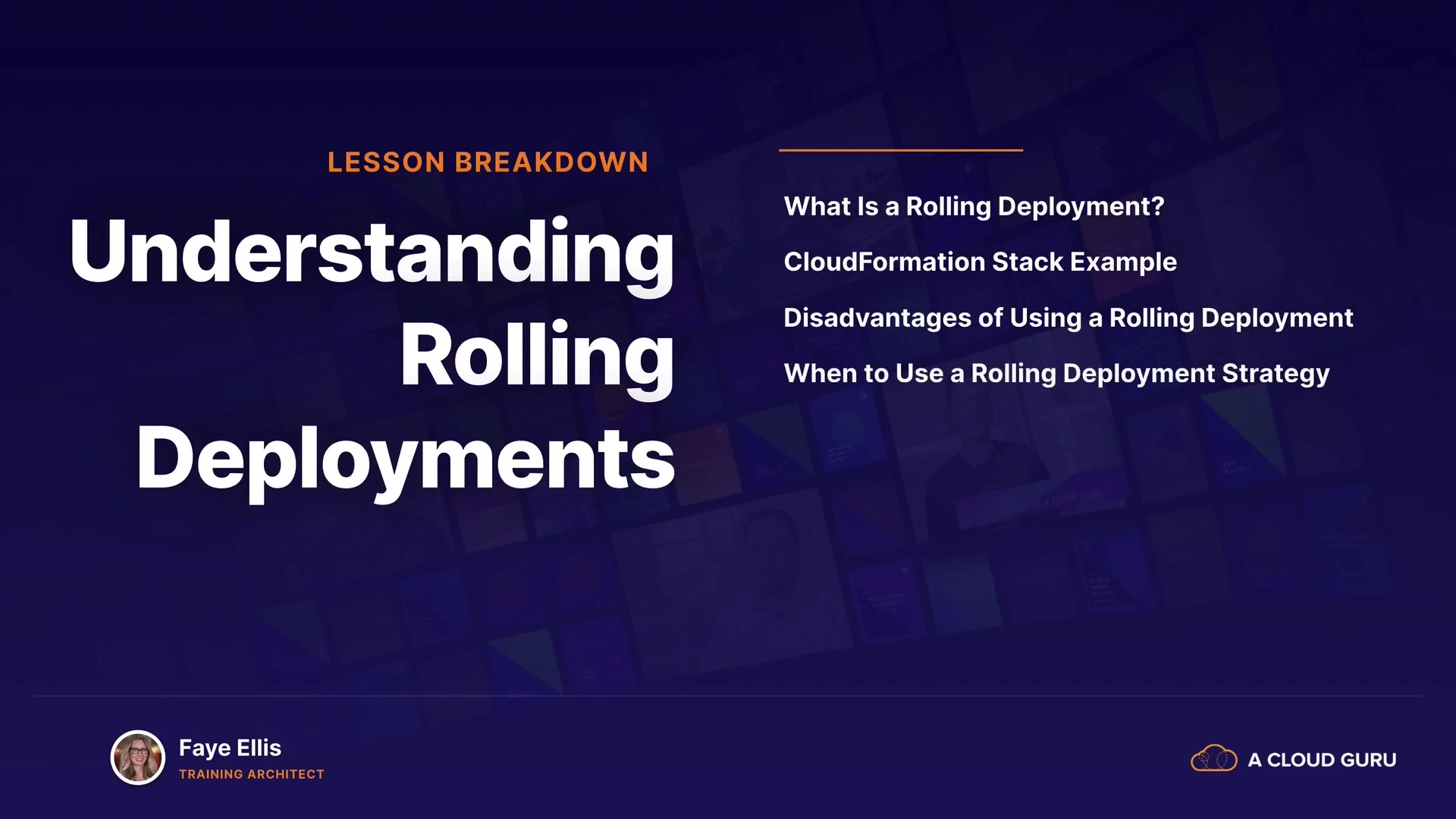 LESSON BREAKDOWN

Understanding Rolling Deployments

What Is a Rolling Deployment?

CloudFormation Stack Example

Disadvantages of Using a Rolling Deployment

When to Use a Rolling Deployment Strategy

Faye Ellis
TRAINING ARCHITECT

A CLOUD GURU